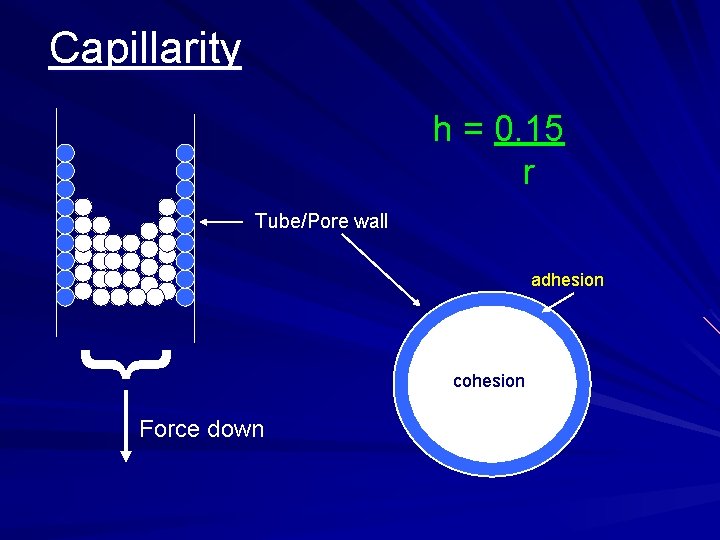 Capillarity

$h = \frac{0.15}{r}$

Tube/Pore wall

adhesion

cohesion

Force down